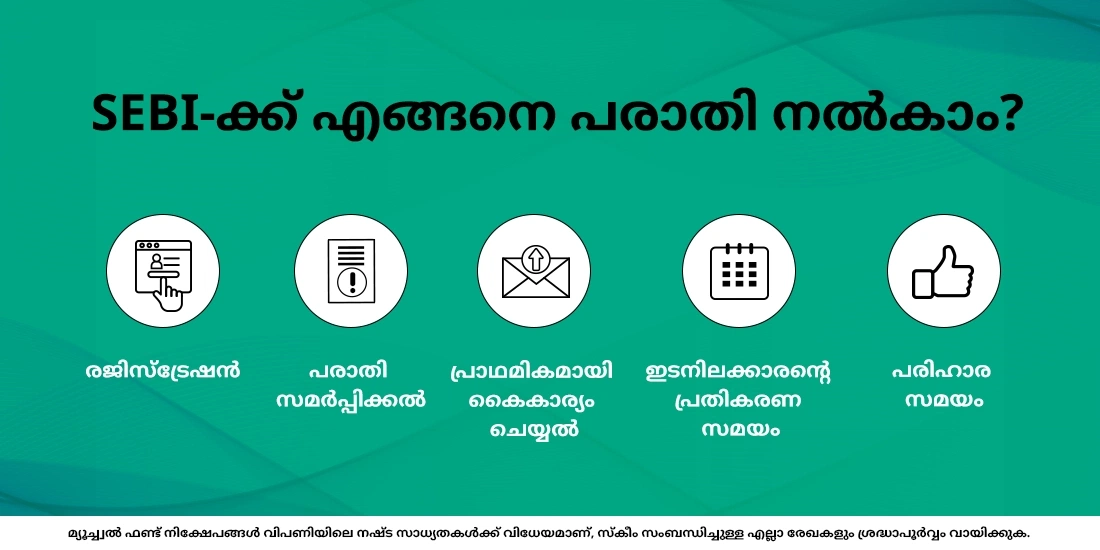 SEBI-ക്ക് എങ്ങനെ പരാതി നൽകാം?

രജിസ്ട്രേഷൻ

പരാതി സമർപ്പിക്കൽ

പ്രാഥമികമായി കൈകാര്യം ചെയ്യൽ

ഇടനിലക്കാരന്റെ പ്രതികരണ സമയം

പരിഹാര സമയം

മ്യൂച്ചൽ ഫണ്ട് നിക്ഷേപങ്ങൾ വിപണിയിലെ നഷ്ട സാധ്യതകൾക്ക് വിധേയമാണ്, സ്കീം സംബന്ധിച്ചുള്ള എല്ലാ രേഖകളും ശ്രദ്ധാപൂർവ്വം വായിക്കുക.